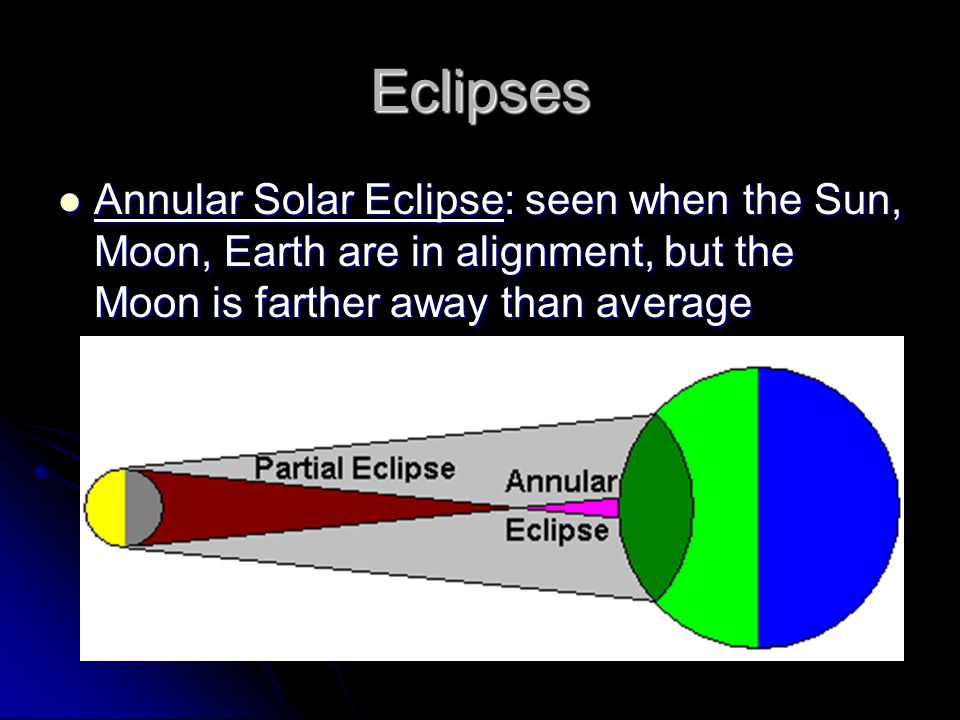 Eclipses

Annular Solar Eclipse: seen when the Sun, Moon, Earth are in alignment, but the Moon is farther away than average

Partial Eclipse

Annular Eclipse